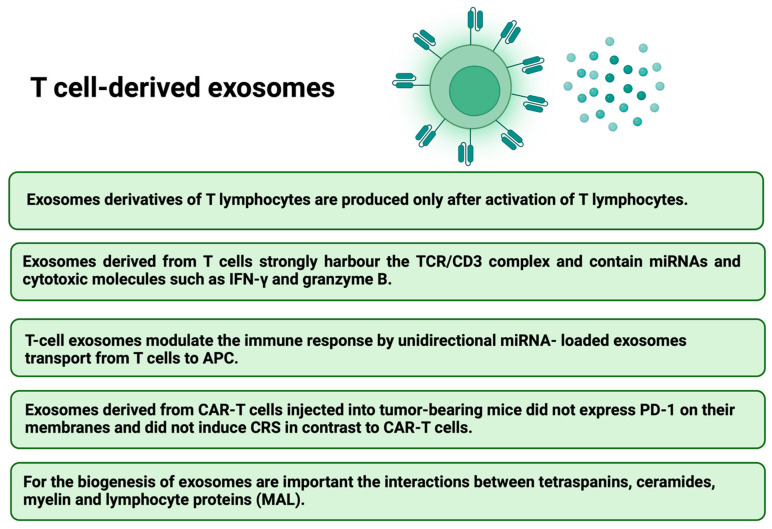 T cell-derived exosomes

Exosomes derivatives of T lymphocytes are produced only after activation of T lymphocytes.

Exosomes derived from T cells strongly harbour the TCR/CD3 complex and contain miRNAs and cytotoxic molecules such as IFN-γ and granzyme B.

T-cell exosomes modulate the immune response by unidirectional miRNA- loaded exosomes transport from T cells to APC.

Exosomes derived from CAR-T cells injected into tumor-bearing mice did not express PD-1 on their membranes and did not induce CRS in contrast to CAR-T cells.

For the biogenesis of exosomes are important the interactions between tetraspanins, ceramides, myelin and lymphocyte proteins (MAL).